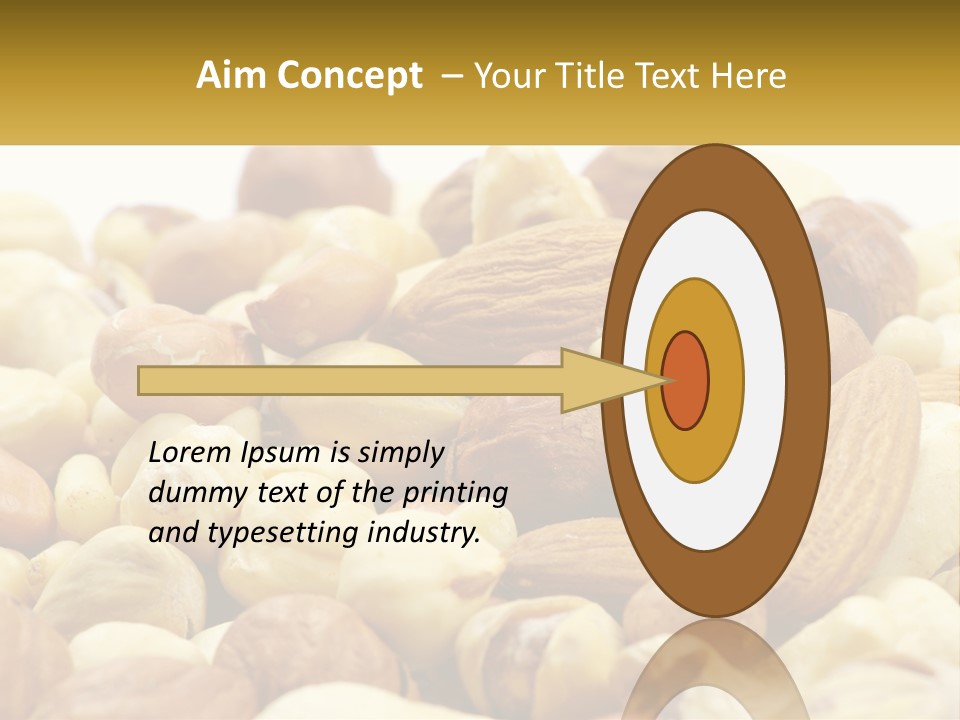 Aim Concept – Your Title Text Here

Lorem Ipsum is simply dummy text of the printing and typesetting industry.